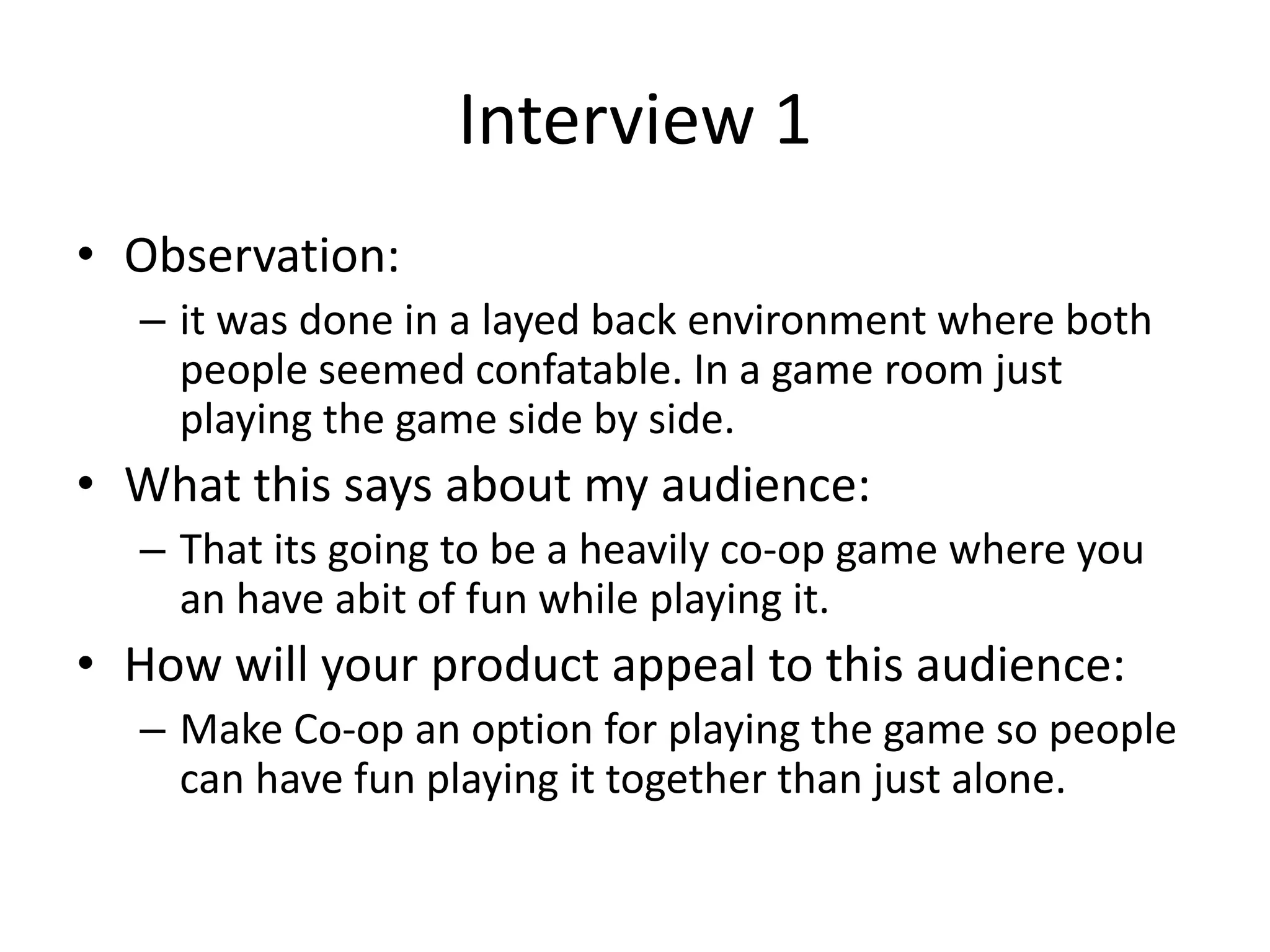 Interview 1

• Observation:
– it was done in a layed back environment where both people seemed confatable. In a game room just playing the game side by side.

• What this says about my audience:
– That its going to be a heavily co-op game where you an have abit of fun while playing it.

• How will your product appeal to this audience:
– Make Co-op an option for playing the game so people can have fun playing it together than just alone.